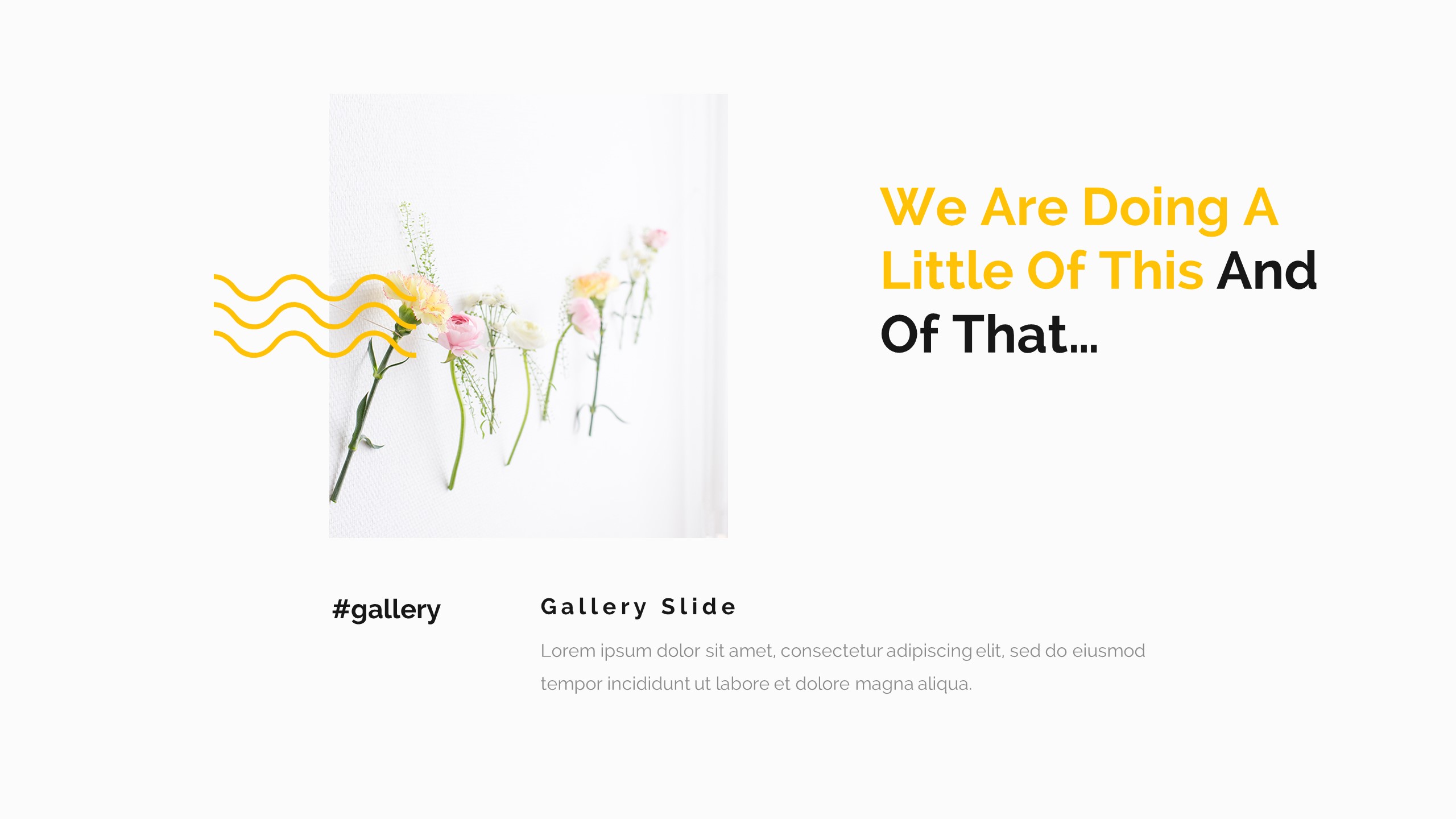 We Are Doing A Little Of This And Of That...

#gallery

Gallery Slide

Lorem ipsum dolor sit amet, consectetur adipiscing elit, sed do eiusmod tempor incididunt ut labore et dolore magna aliqua.